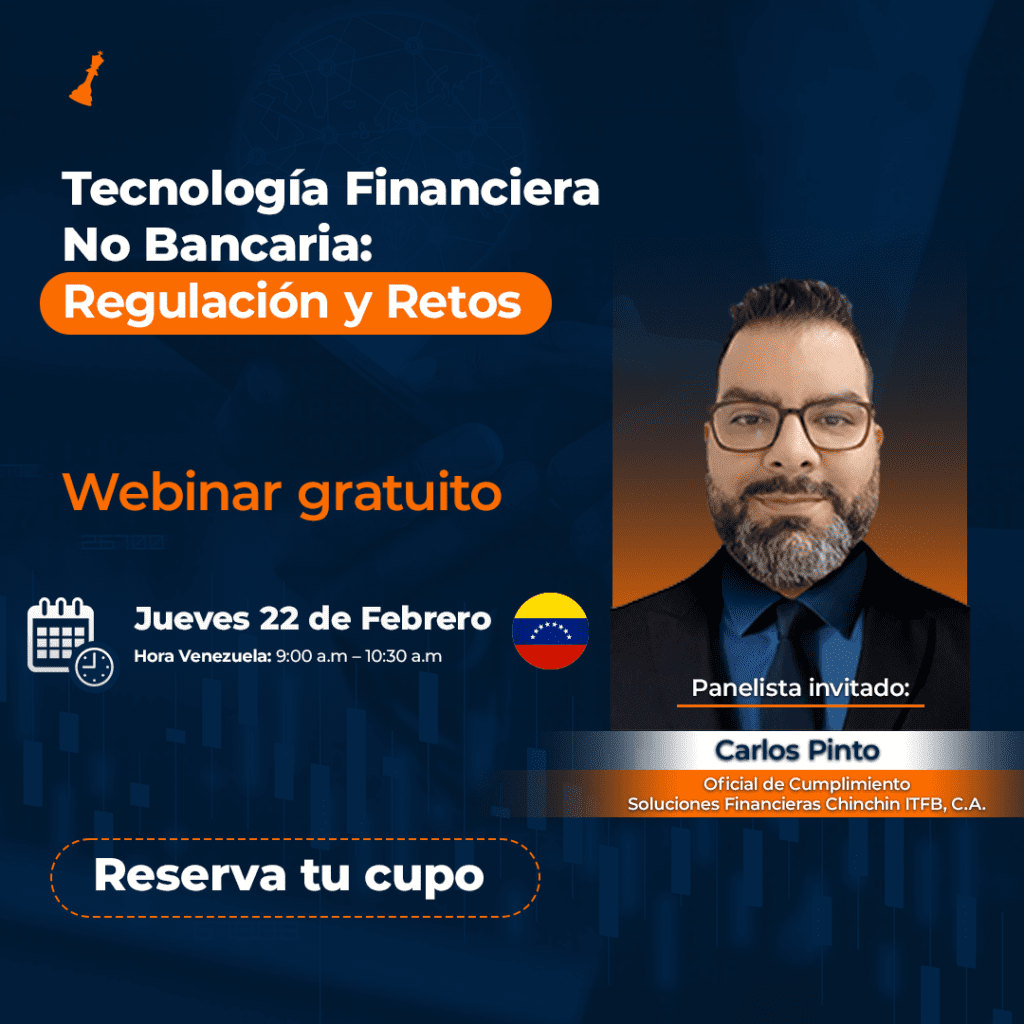 Tecnología Financiera No Bancaria:
Regulación y Retos

Webinar gratuito

Jueves 22 de Febrero
Hora Venezuela: 9:00 a.m – 10:30 a.m

Panelista invitado:

Carlos Pinto
Oficial de Cumplimiento
Soluciones Financieras Chinchin ITFB, C.A.

Reserva tu cupo